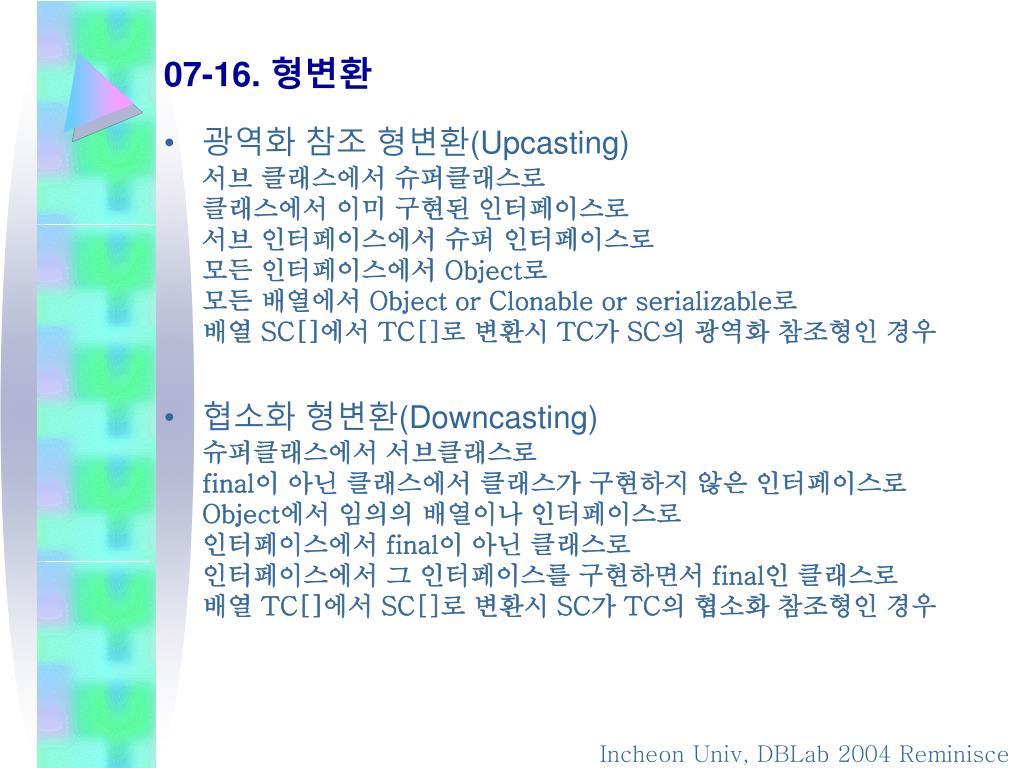 07-16. 형변환

• 광역화 참조 형변환(Upcasting)
서브 클래스에서 슈퍼클래스로
클래스에서 이미 구현된 인터페이스로
서브 인터페이스에서 슈퍼 인터페이스로
모든 인터페이스에서 Object로
모든 배열에서 Object or Clonable or serializable로
배열 SC[]에서 TC[]로 변환시 TC가 SC의 광역화 참조형인 경우

• 협소화 형변환(Downcasting)
슈퍼클래스에서 서브클래스로
final이 아닌 클래스에서 클래스가 구현하지 않은 인터페이스로
Object에서 임의의 배열이나 인터페이스로
인터페이스에서 final이 아닌 클래스로
인터페이스에서 그 인터페이스를 구현하면서 final인 클래스로
배열 TC[]에서 SC[]로 변환시 SC가 TC의 협소화 참조형인 경우

Incheon Univ, DBLab 2004 Reminisce